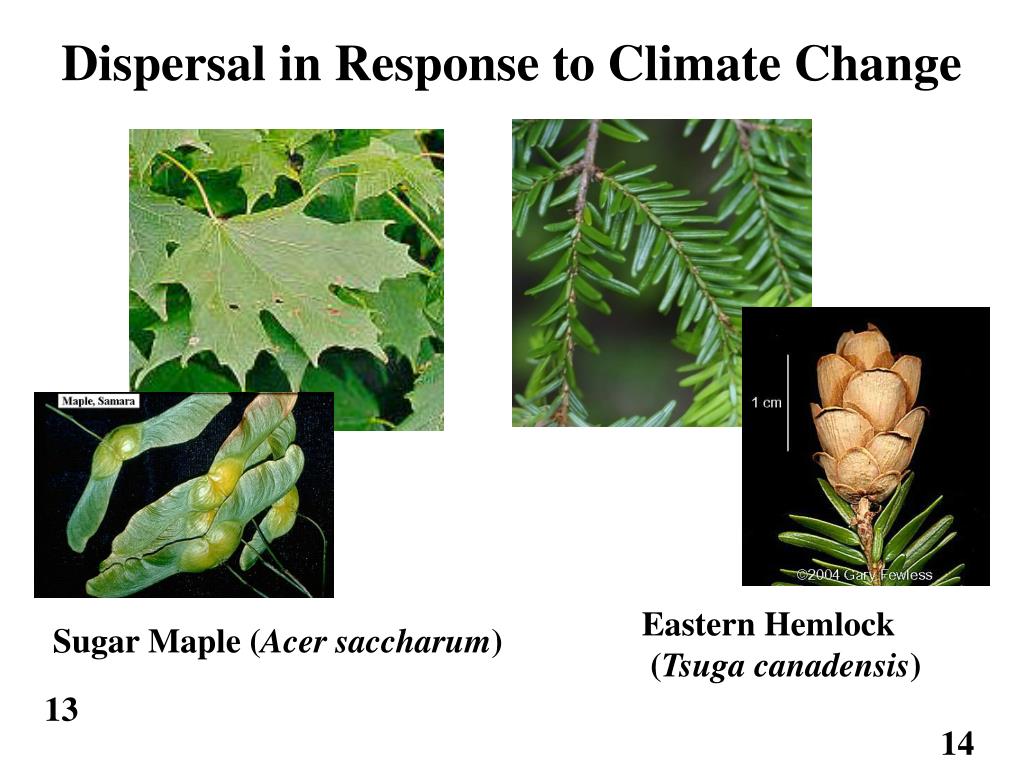 Dispersal in Response to Climate Change

Maple, Samara

1 cm

©2004 Gary Fewless

Sugar Maple (Acer saccharum)

Eastern Hemlock (Tsuga canadensis)

13

14